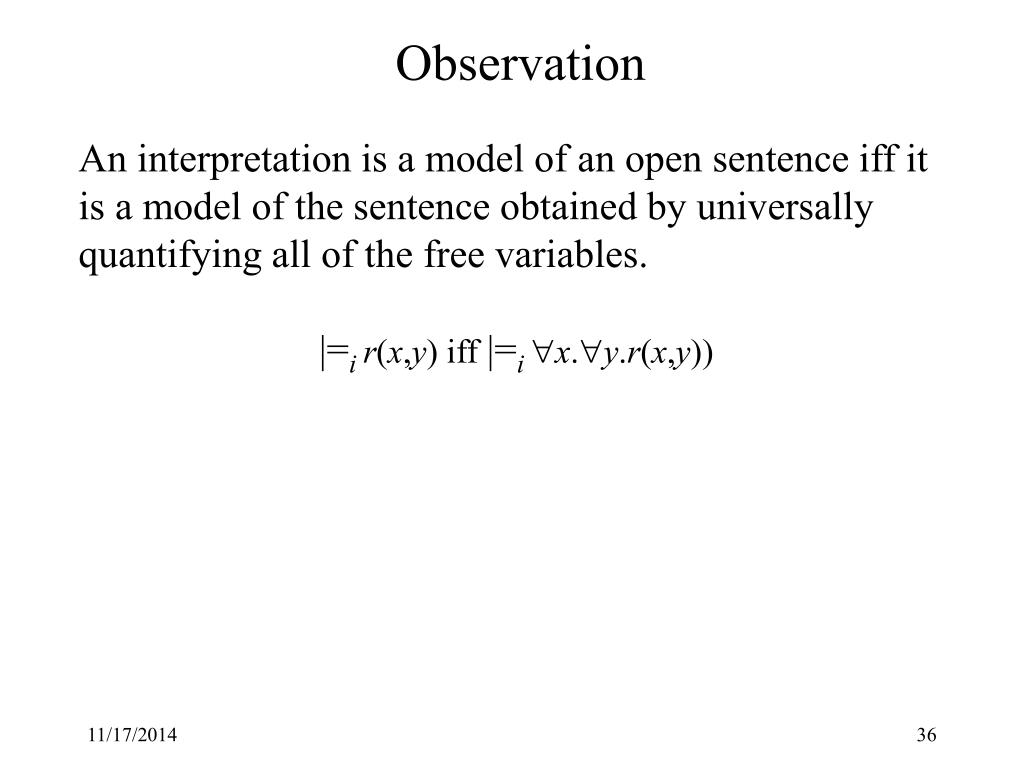 Observation

An interpretation is a model of an open sentence iff it is a model of the sentence obtained by universally quantifying all of the free variables.

$|=_i r(x,y)$ iff $|=_i \forall x.\forall y.r(x,y))$

11/17/2014

36